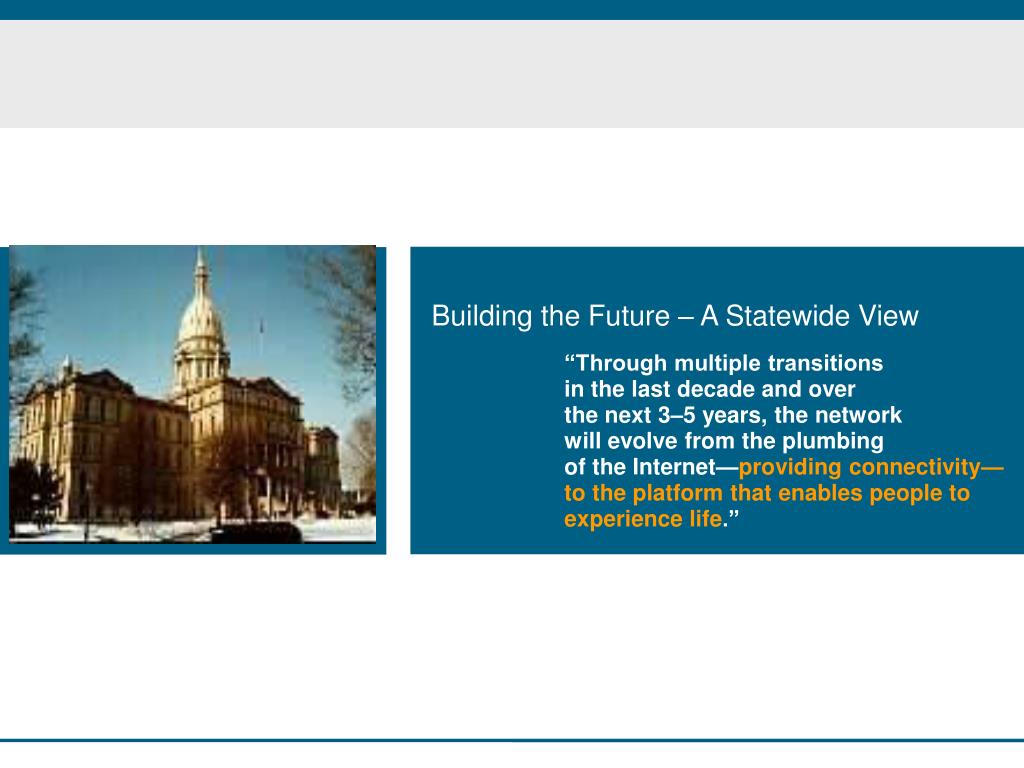 Building the Future – A Statewide View

“Through multiple transitions in the last decade and over the next 3–5 years, the network will evolve from the plumbing of the Internet—providing connectivity—to the platform that enables people to experience life.”